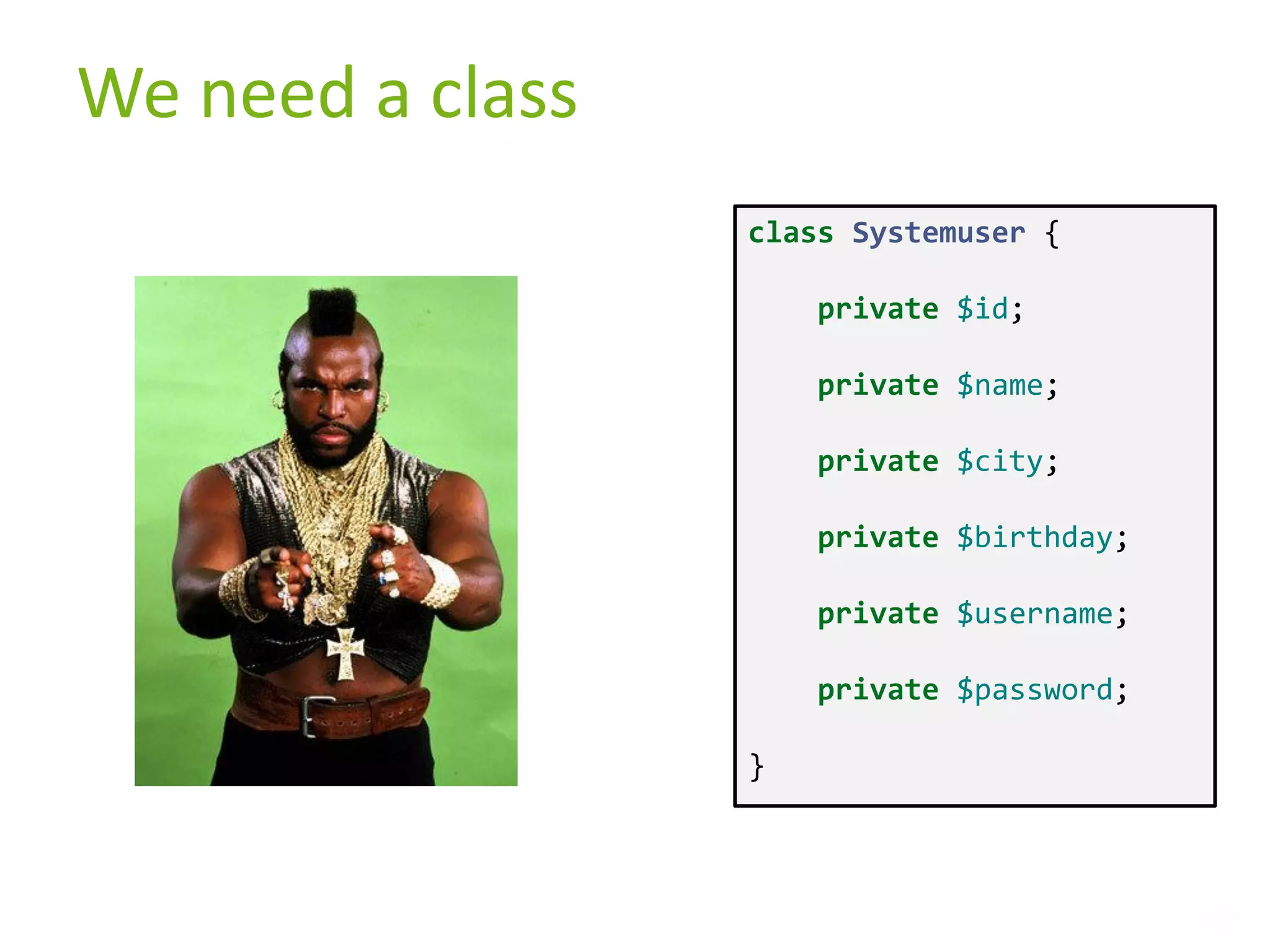 We need a class

class Systemuser {

private $id;

private $name;

private $city;

private $birthday;

private $username;

private $password;

}